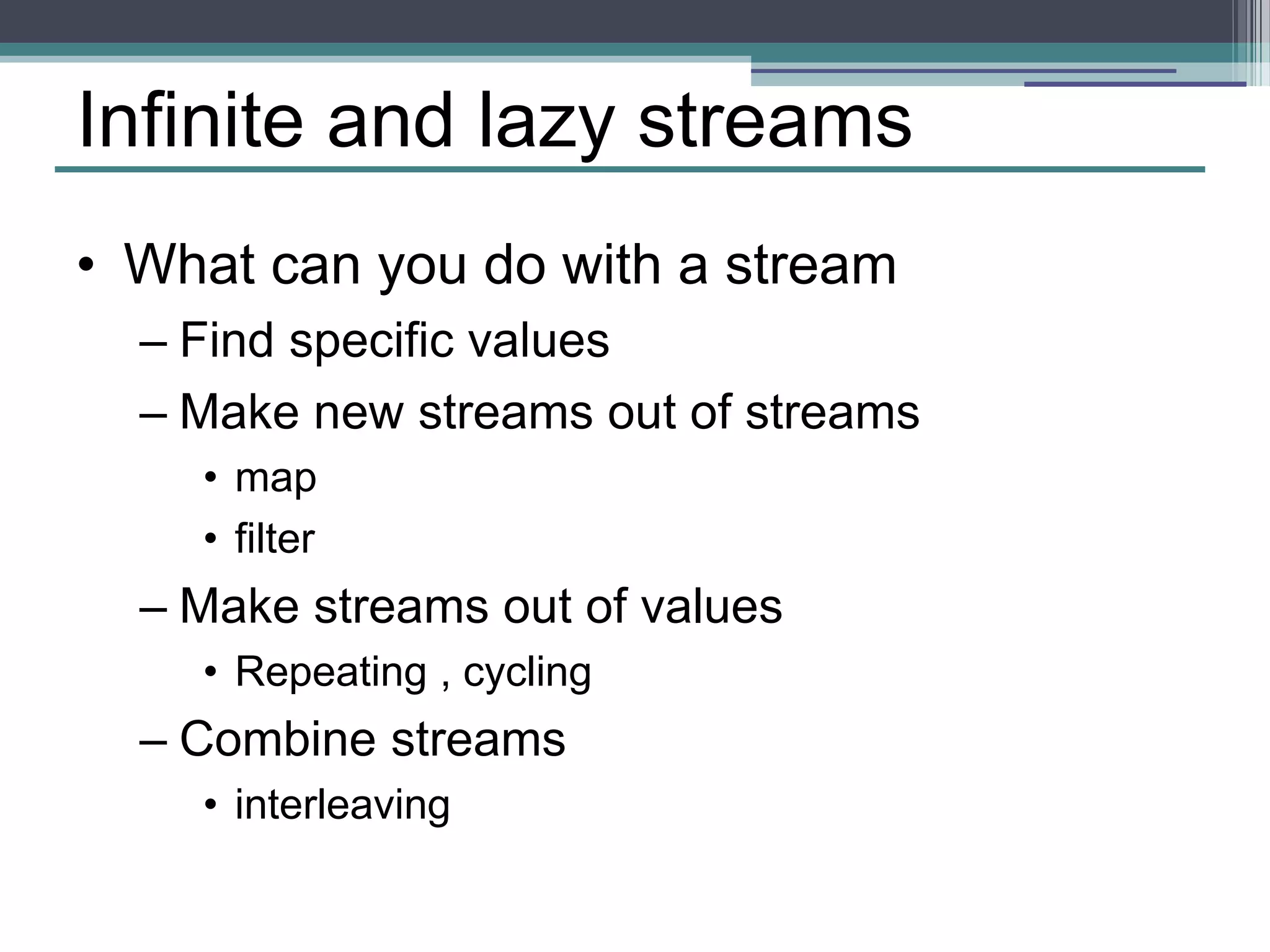 Infinite and lazy streams

• What can you do with a stream
– Find specific values
– Make new streams out of streams
• map
• filter
– Make streams out of values
• Repeating , cycling
– Combine streams
• interleaving